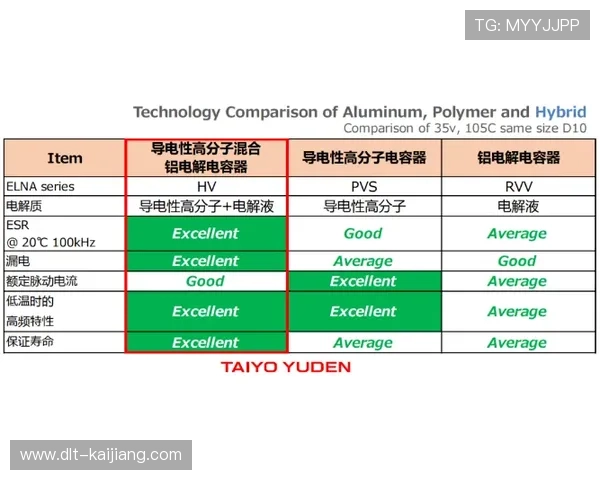 TG: MYYJJPP

Technology Comparison of Aluminum, Polymer and Hybrid
Comparison of 35v, 105C same size D10

| Item | 导电性高分子混合铝电解电容器 | 导电性高分子电容器 | 铝电解电容器 |
|---|---|---|---|
| ELNA series | HV | PVS | RVV |
| 电解质 | 导电性高分子+电解液 | 导电性高分子 | 电解液 |
| ESR @ 20℃ 100kHz | Excellent | Good | Average |
| 漏电 | Excellent | Average | Good |
| 额定脉动电流 | Good | Excellent | Average |
| 低温时的高频特性 | Excellent | Excellent | Average |
| 保证寿命 | Excellent | Average | Average |

TAIYO YUDEN

www.dlt-kaijiang.com